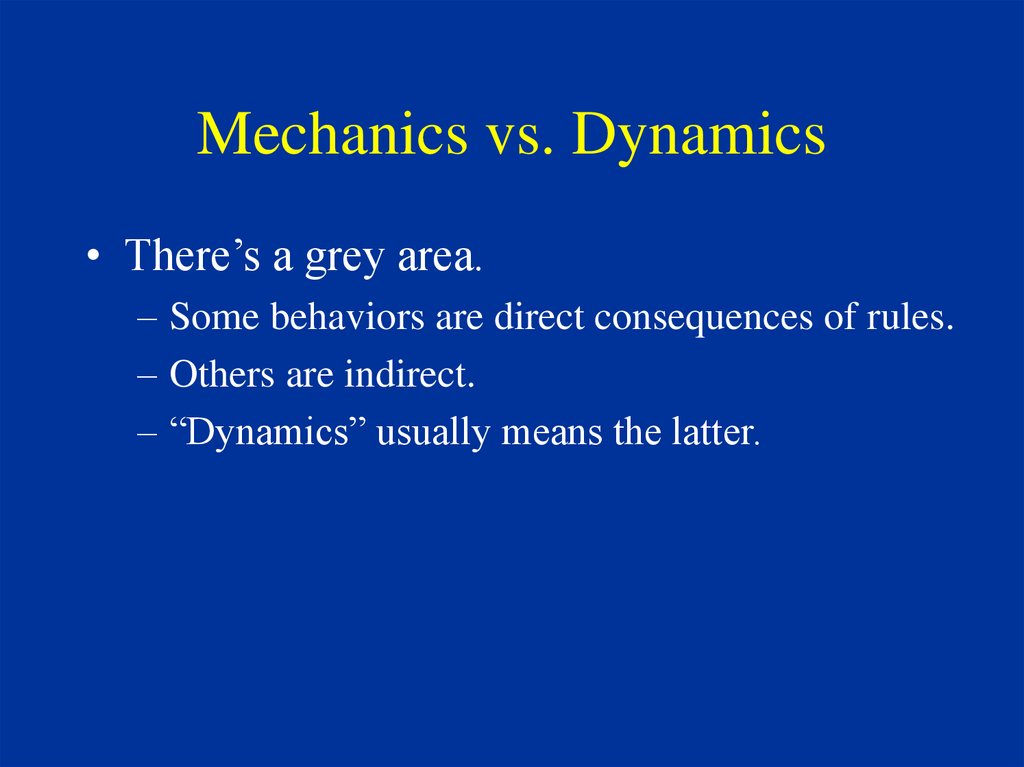 Mechanics vs. Dynamics

• There’s a grey area.
– Some behaviors are direct consequences of rules.
– Others are indirect.
– “Dynamics” usually means the latter.